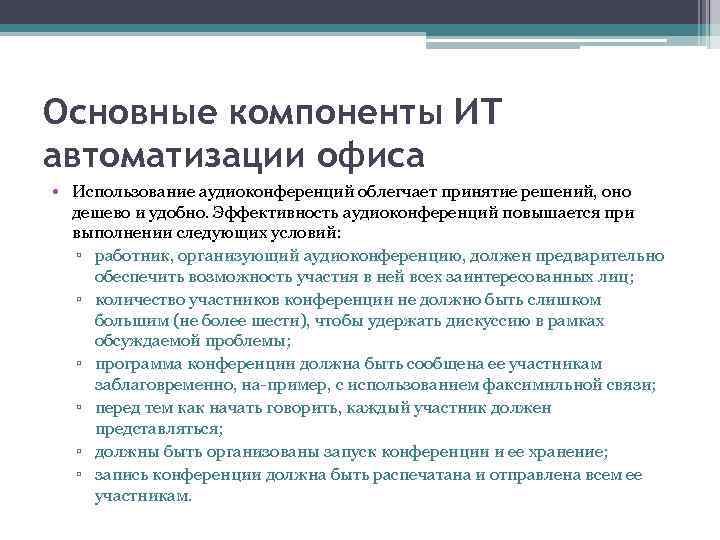 Основные компоненты ИТ автоматизации офиса

• Использование аудиоконференций облегчает принятие решений, оно дешево и удобно. Эффективность аудиоконференций повышается при выполнении следующих условий:
▫ работник, организующий аудиоконференцию, должен предварительно обеспечить возможность участия в ней всех заинтересованных лиц;
▫ количество участников конференции не должно быть слишком большим (не более шести), чтобы удержать дискуссию в рамках обсуждаемой проблемы;
▫ программа конференции должна быть сообщена ее участникам заблаговременно, на-пример, с использованием факсимильной связи;
▫ перед тем как начать говорить, каждый участник должен представляться;
▫ должны быть организованы запуск конференции и ее хранение;
▫ запись конференции должна быть распечатана и отправлена всем ее участникам.